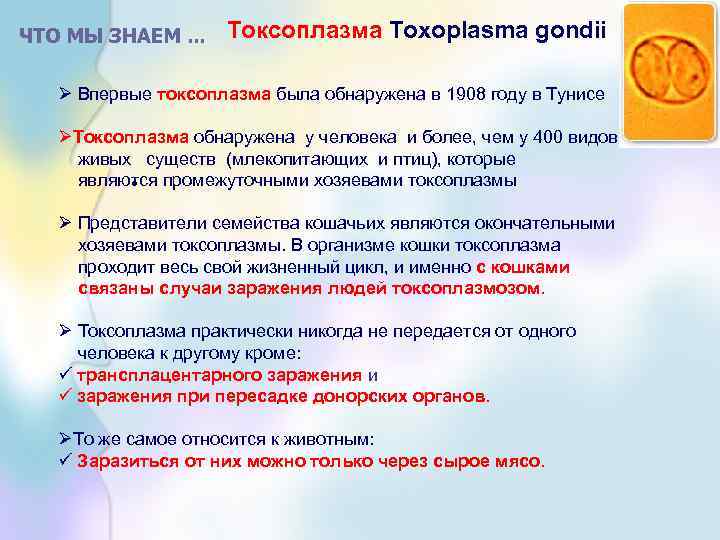 ЧТО МЫ ЗНАЕМ … Токсоплазма Toxoplasma gondii

➢ Впервые токсоплазма была обнаружена в 1908 году в Тунисе

➢Токсоплазма обнаружена у человека и более, чем у 400 видов живых существ (млекопитающих и птиц), которые являются промежуточными хозяевами токсоплазмы

➢ Представители семейства кошачьих являются окончательными хозяевами токсоплазмы. В организме кошки токсоплазма проходит весь свой жизненный цикл, и именно с кошками связаны случаи заражения людей токсоплазмозом.

➢ Токсоплазма практически никогда не передается от одного человека к другому кроме:
✓ трансплацентарного заражения и
✓ заражения при пересадке донорских органов.

➢То же самое относится к животным:
✓ Заразиться от них можно только через сырое мясо.